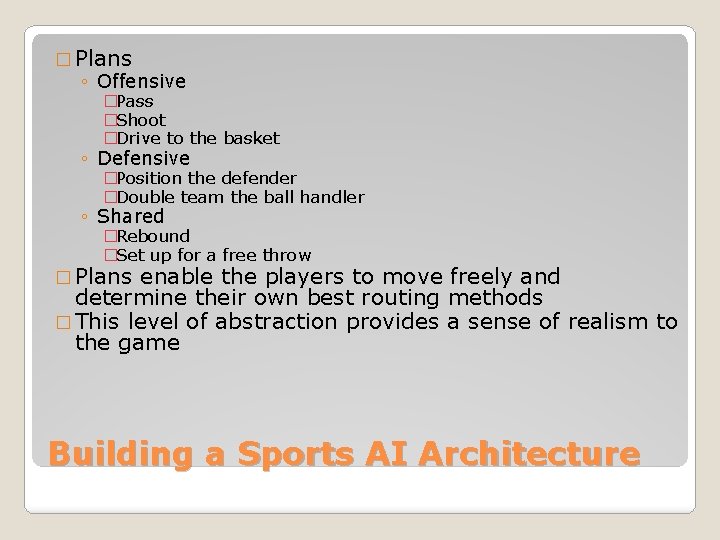 □ Plans
◦ Offensive
□Pass
□Shoot
□Drive to the basket
◦ Defensive
□Position the defender
□Double team the ball handler
◦ Shared
□Rebound
□Set up for a free throw
□ Plans enable the players to move freely and determine their own best routing methods
□ This level of abstraction provides a sense of realism to the game

Building a Sports AI Architecture